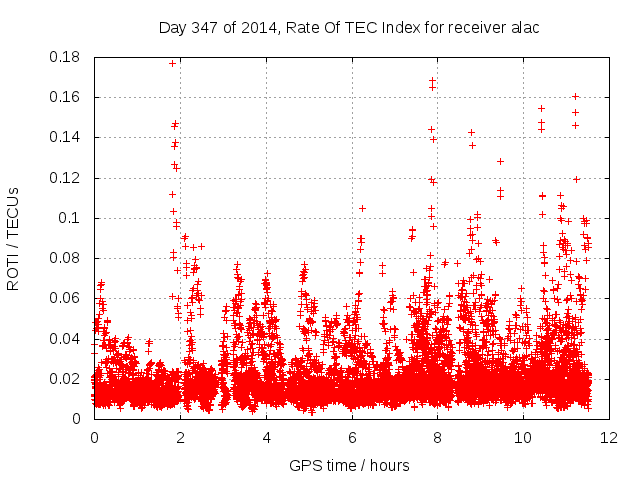 Day 347 of 2014, Rate Of TEC Index for receiver alac

ROTI / TECUs

0.18
0.16
0.14
0.12
0.1
0.08
0.06
0.04
0.02
0

0
2
4
6
8
10
12

GPS time / hours